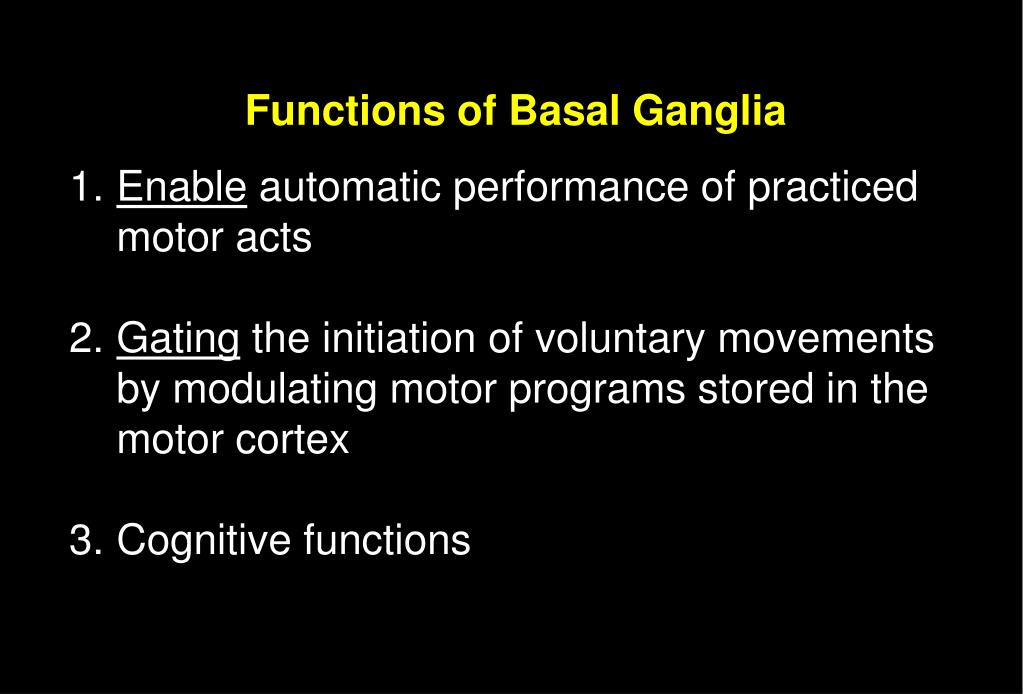 Functions of Basal Ganglia

1. Enable automatic performance of practiced motor acts

2. Gating the initiation of voluntary movements by modulating motor programs stored in the motor cortex

3. Cognitive functions